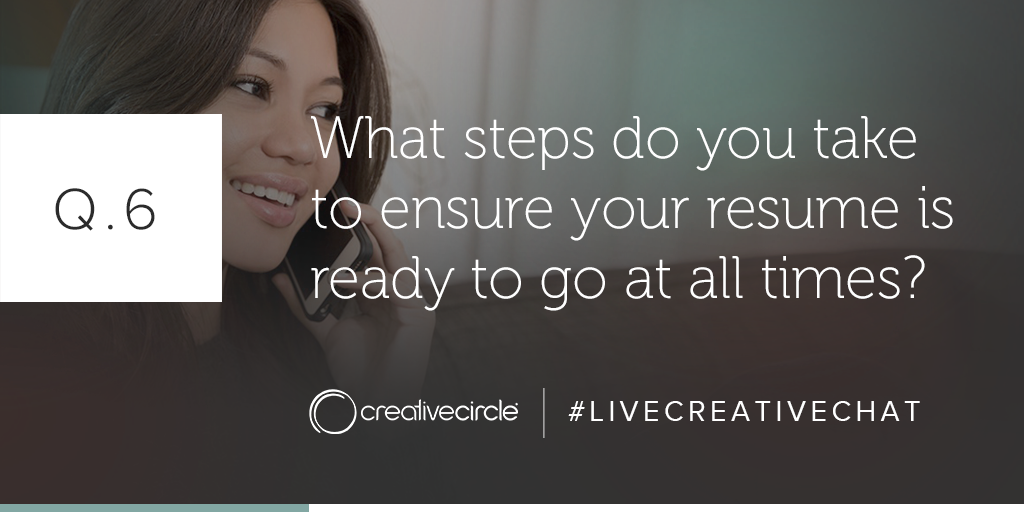 Q.6

What steps do you take to ensure your resume is ready to go at all times?

creativecircle

#LIVECREATIVECHAT